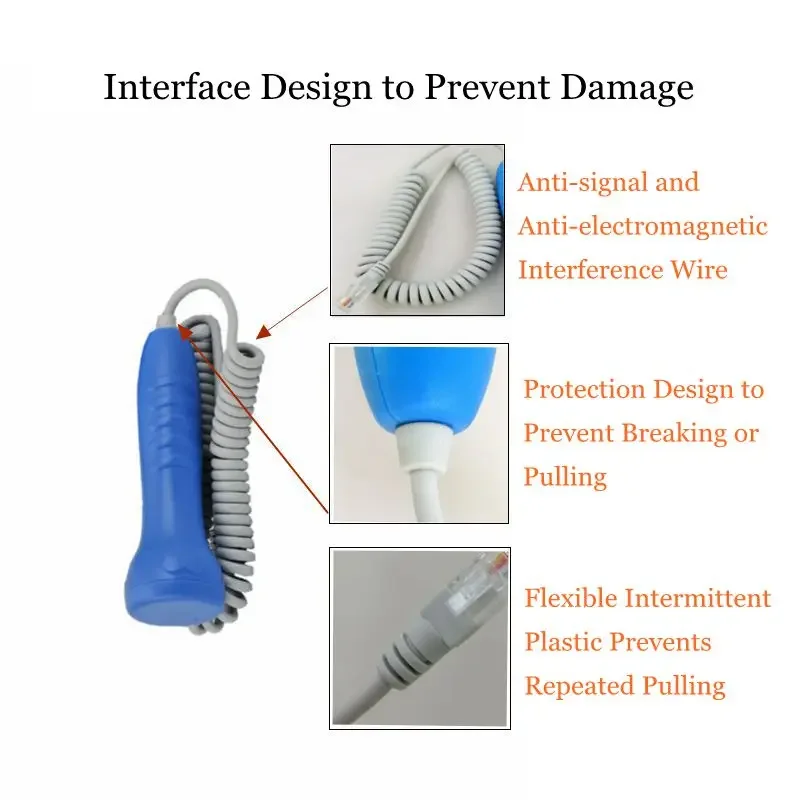 Interface Design to Prevent Damage

Anti-signal and Anti-electromagnetic Interference Wire

Protection Design to Prevent Breaking or Pulling

Flexible Intermittent Plastic Prevents Repeated Pulling